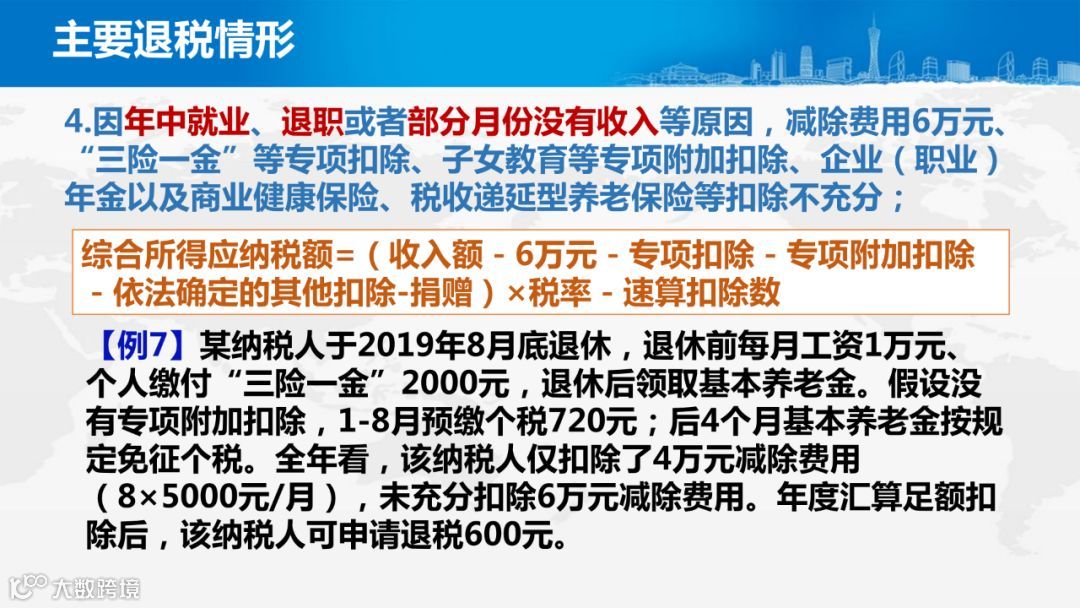 主要退税情形

4.因年中就业、退职或者部分月份没有收入等原因，减除费用6万元、“三险一金”等专项扣除、子女教育等专项附加扣除、企业（职业）年金以及商业健康保险、税收递延型养老保险等扣除不充分；

综合所得应纳税额=（收入额 - 6万元 - 专项扣除 - 专项附加扣除 - 依法确定的其他扣除-捐赠）×税率 - 速算扣除数

【例7】某纳税人于2019年8月底退休，退休前每月工资1万元、个人缴付“三险一金”2000元，退休后领取基本养老金。假设没有专项附加扣除，1-8月预缴个税720元；后4个月基本养老金按规定免征个税。全年看，该纳税人仅扣除了4万元减除费用（8×5000元/月），未充分扣除6万元减除费用。年度汇算足额扣除后，该纳税人可申请退税600元。

大数跨境